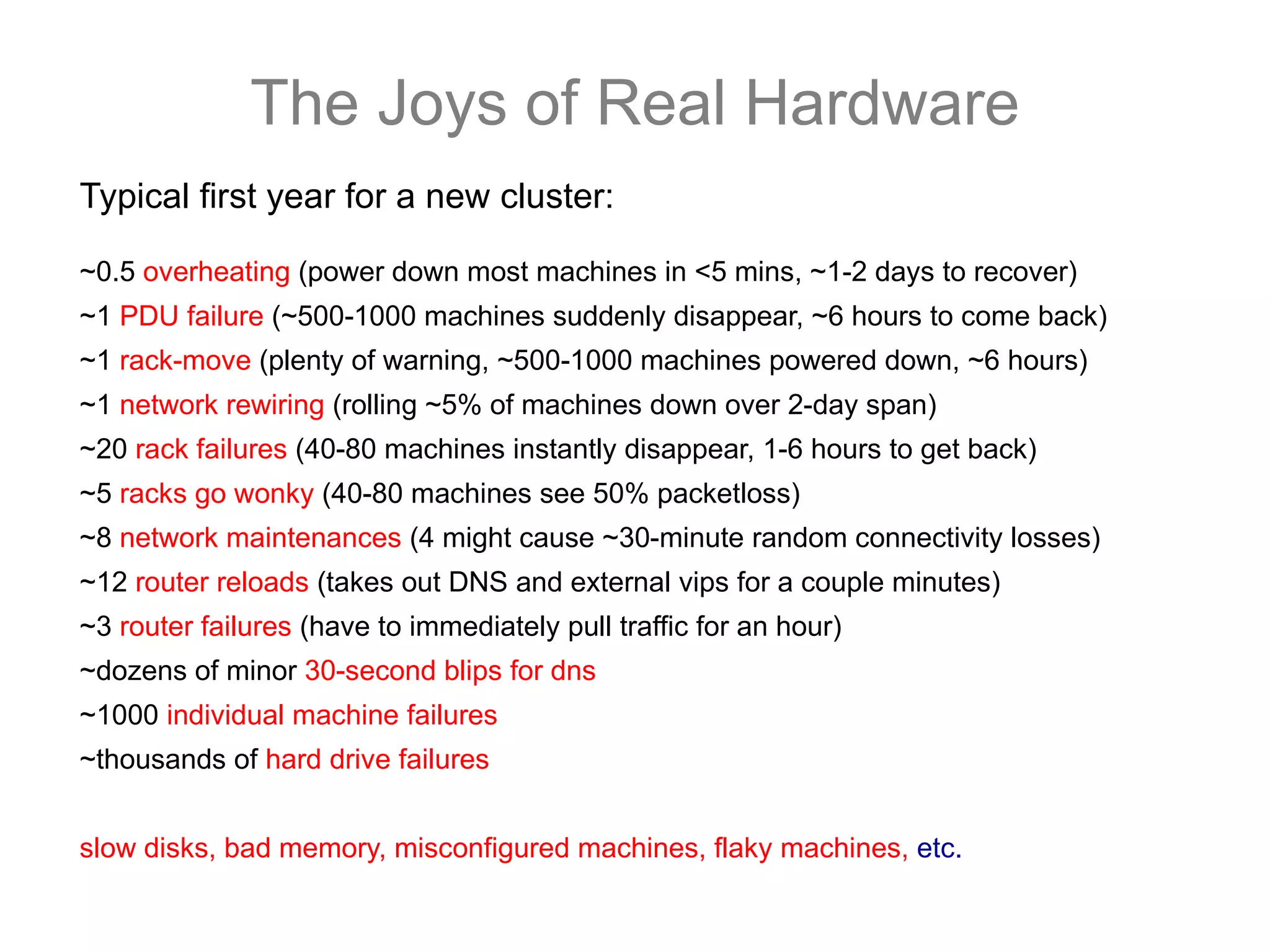 The Joys of Real Hardware

Typical first year for a new cluster:

~0.5 overheating (power down most machines in <5 mins, ~1-2 days to recover)
~1 PDU failure (~500-1000 machines suddenly disappear, ~6 hours to come back)
~1 rack-move (plenty of warning, ~500-1000 machines powered down, ~6 hours)
~1 network rewiring (rolling ~5% of machines down over 2-day span)
~20 rack failures (40-80 machines instantly disappear, 1-6 hours to get back)
~5 racks go wonky (40-80 machines see 50% packetloss)
~8 network maintenances (4 might cause ~30-minute random connectivity losses)
~12 router reloads (takes out DNS and external vips for a couple minutes)
~3 router failures (have to immediately pull traffic for an hour)
~dozens of minor 30-second blips for dns
~1000 individual machine failures
~thousands of hard drive failures

slow disks, bad memory, misconfigured machines, flaky machines, etc.